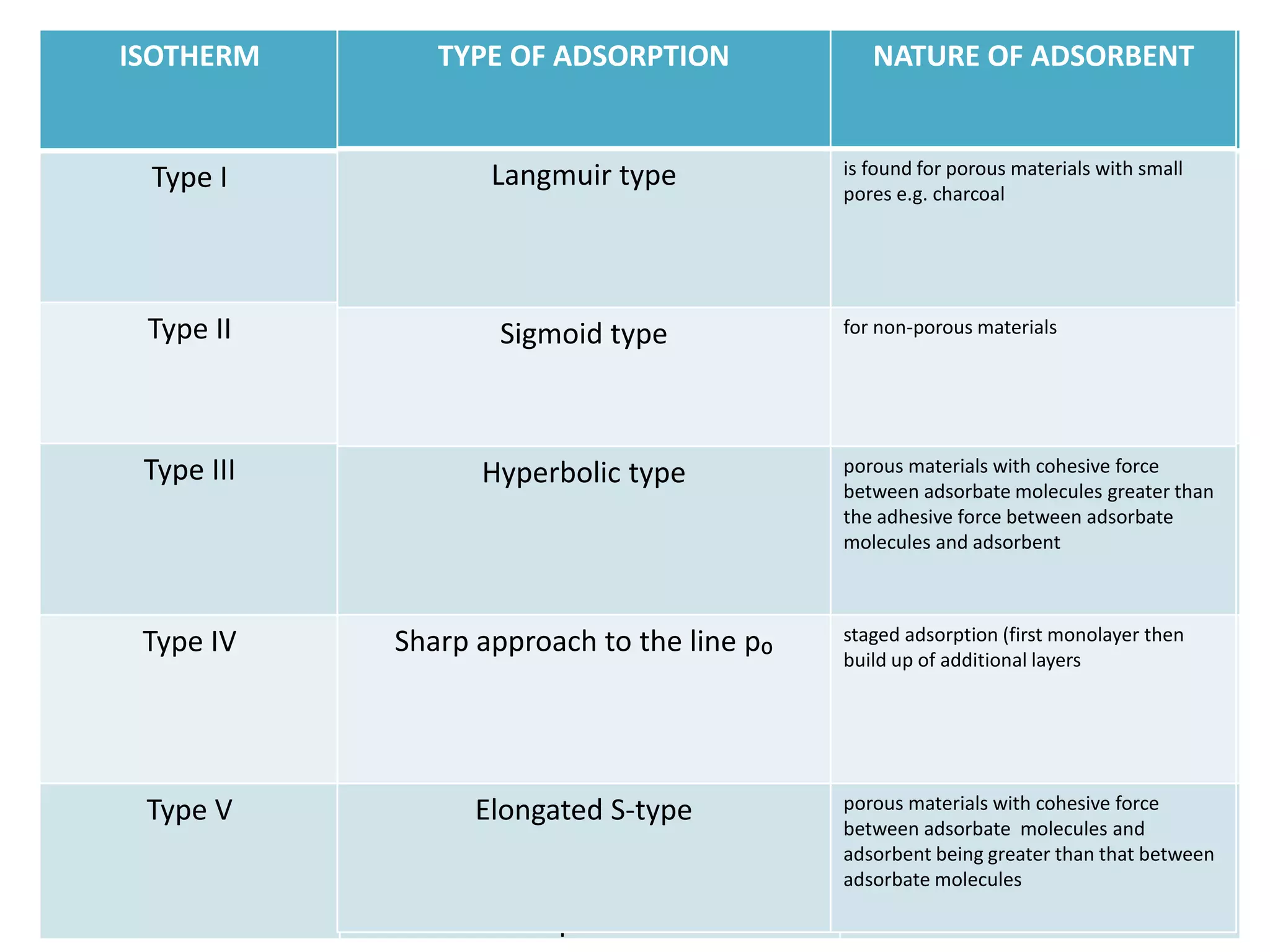 | ISOTHERM | TYPE OF ADSORPTION | NATURE OF ADSORBENT |
|---|---|---|
| Type I | Langmuir type | is found for porous materials with small pores e.g. charcoal |
| Type II | Sigmoid type | for non-porous materials |
| Type III | Hyperbolic type | porous materials with cohesive force between adsorbate molecules greater than the adhesive force between adsorbate molecules and adsorbent |
| Type IV | Sharp approach to the line $p_o$ | staged adsorption (first monolayer then build up of additional layers |
| Type V | Elongated S-type | porous materials with cohesive force between adsorbate molecules and adsorbent being greater than that between adsorbate molecules |